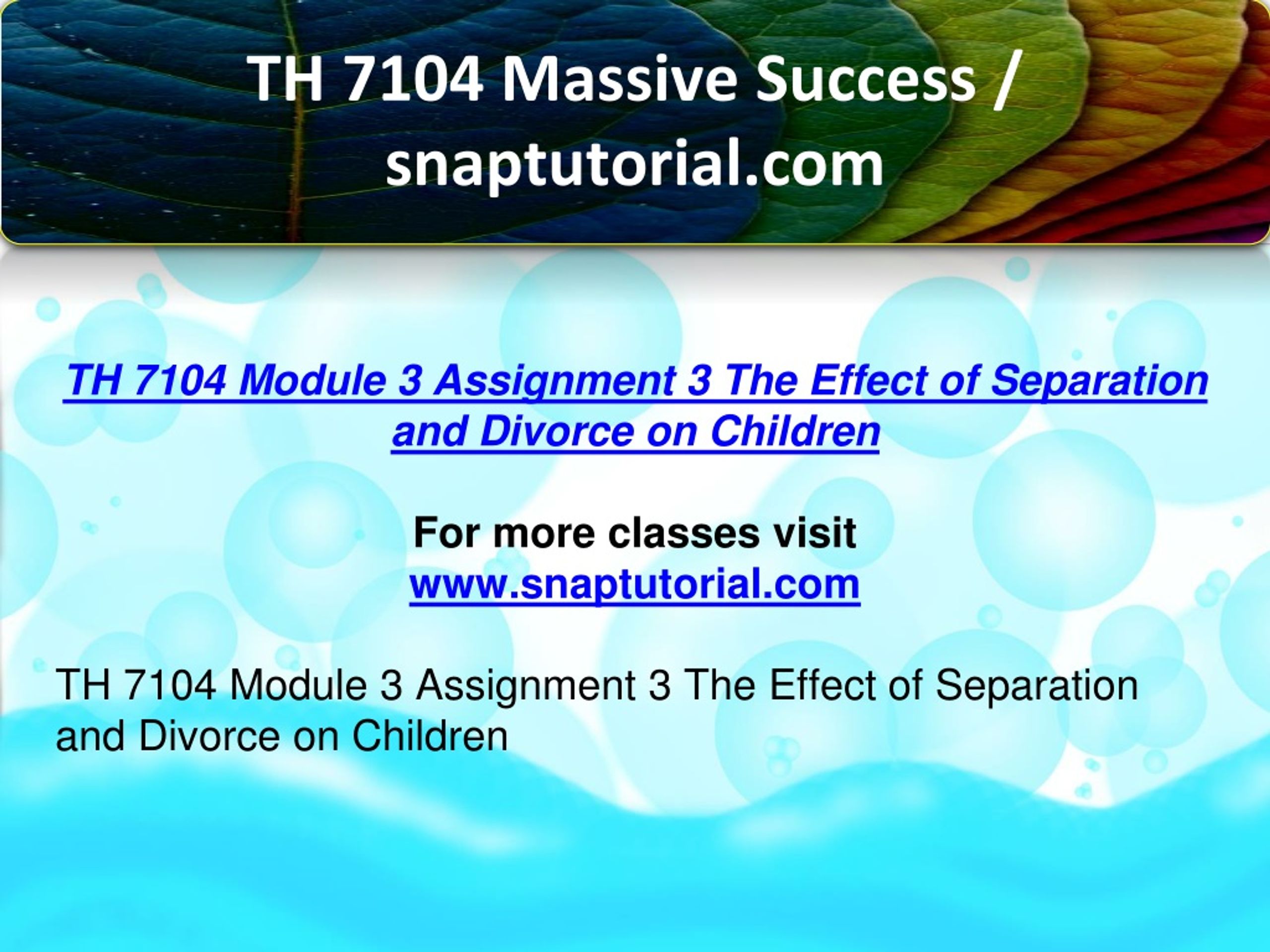 TH 7104 Massive Success / snaptutorial.com

TH 7104 Module 3 Assignment 3 The Effect of Separation and Divorce on Children

For more classes visit
www.snaptutorial.com

TH 7104 Module 3 Assignment 3 The Effect of Separation and Divorce on Children